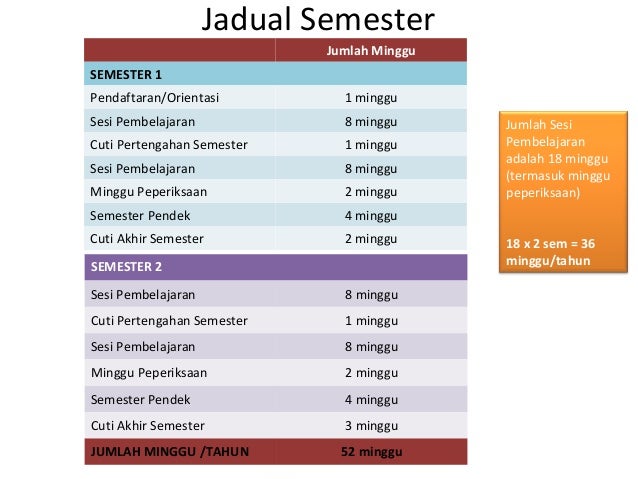 Jadual Semester

| | Jumlah Minggu |
|---|---|
| SEMESTER 1 | |
| Pendaftaran/Orientasi | 1 minggu |
| Sesi Pembelajaran | 8 minggu |
| Cuti Pertengahan Semester | 1 minggu |
| Sesi Pembelajaran | 8 minggu |
| Minggu Peperiksaan | 2 minggu |
| Semester Pendek | 4 minggu |
| Cuti Akhir Semester | 2 minggu |
| SEMESTER 2 | |
| Sesi Pembelajaran | 8 minggu |
| Cuti Pertengahan Semester | 1 minggu |
| Sesi Pembelajaran | 8 minggu |
| Minggu Peperiksaan | 2 minggu |
| Semester Pendek | 4 minggu |
| Cuti Akhir Semester | 3 minggu |
| JUMLAH MINGGU /TAHUN | 52 minggu |

Jumlah Sesi Pembelajaran adalah 18 minggu (termasuk minggu peperiksaan)

18 x 2 sem = 36 minggu/tahun